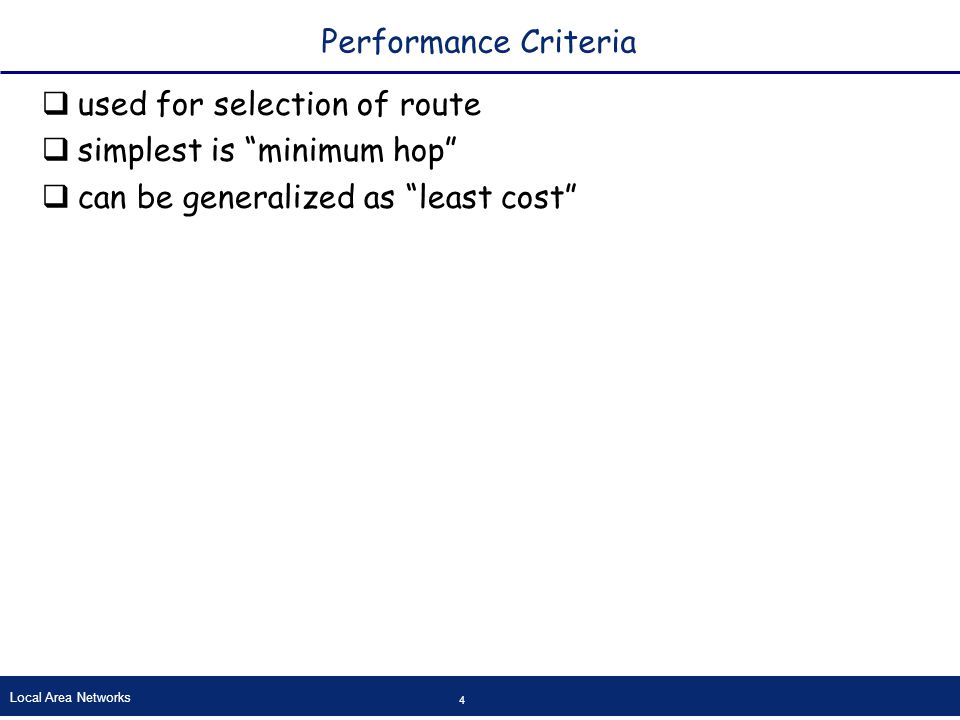 Performance Criteria

❑ used for selection of route
❑ simplest is “minimum hop”
❑ can be generalized as “least cost”

Local Area Networks

4